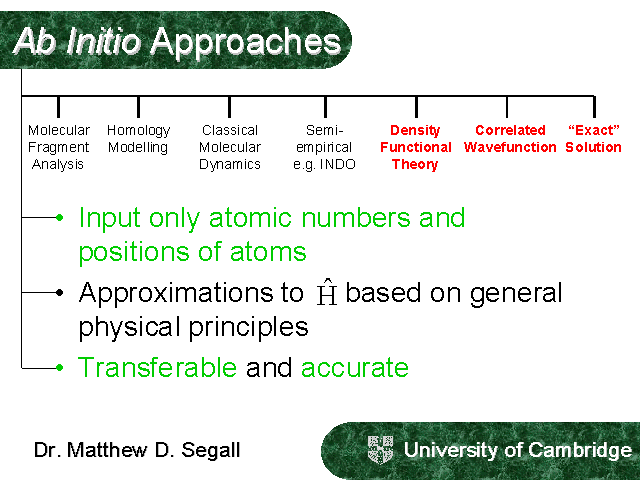 Ab Initio Approaches

Molecular Fragment Analysis

Homology Modelling

Classical Molecular Dynamics

Semi-empirical e.g. INDO

Density Functional Theory

Correlated Wavefunction

“Exact” Solution

• Input only atomic numbers and positions of atoms

• Approximations to $\hat{H}$ based on general physical principles

• Transferable and accurate

Dr. Matthew D. Segall

University of Cambridge